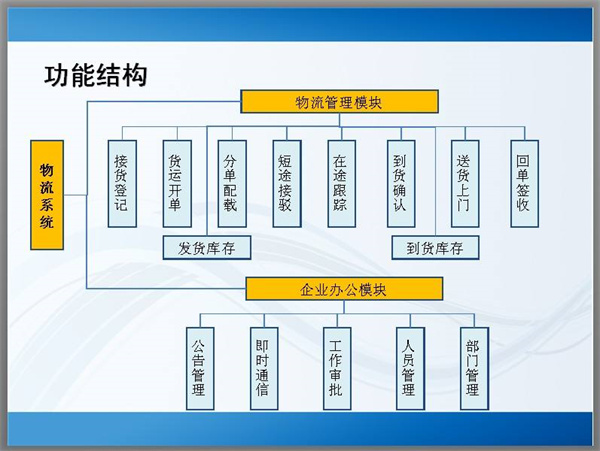 功能结构

物流系统

物流管理模块

接货登记

货运开单

分单配载

短途接驳

在途跟踪

到货确认

送货上门

回单签收

发货库存

到货库存

企业办公模块

公告管理

即时通信

工作审批

人员管理

部门管理